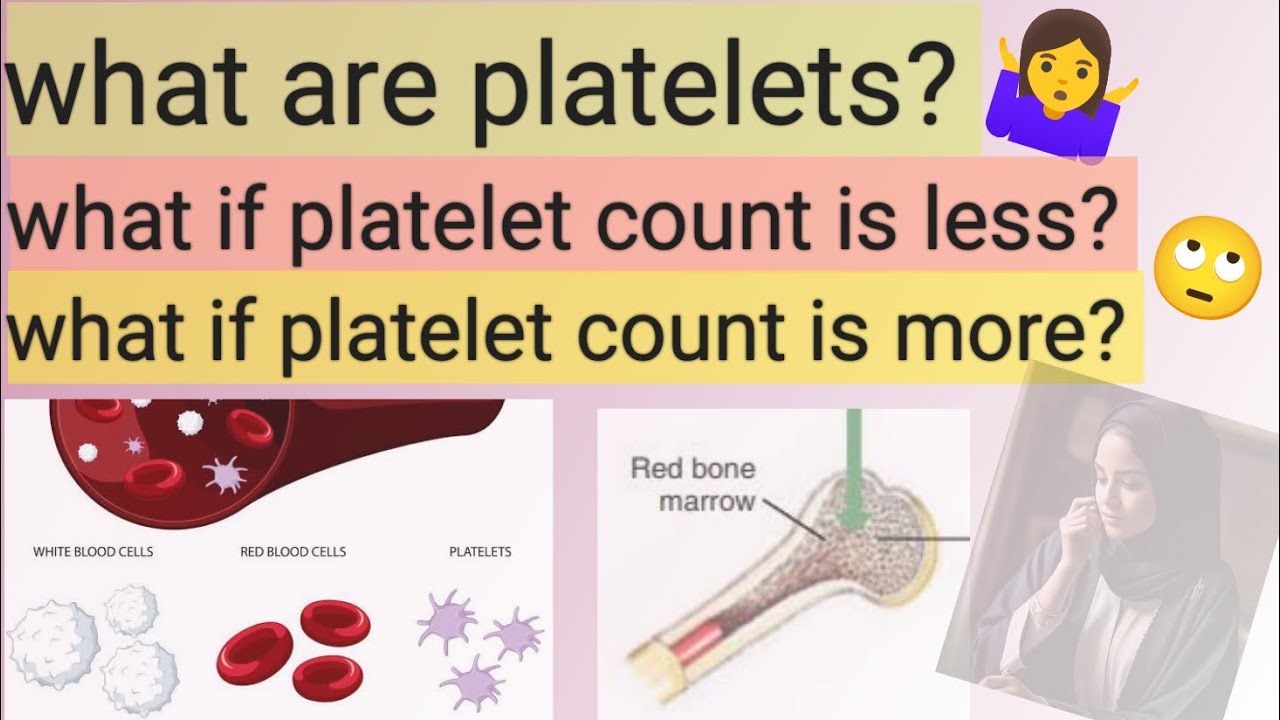 what are platelets?
what if platelet count is less?
what if platelet count is more?

WHITE BLOOD CELLS
RED BLOOD CELLS
PLATELETS

Red bone marrow